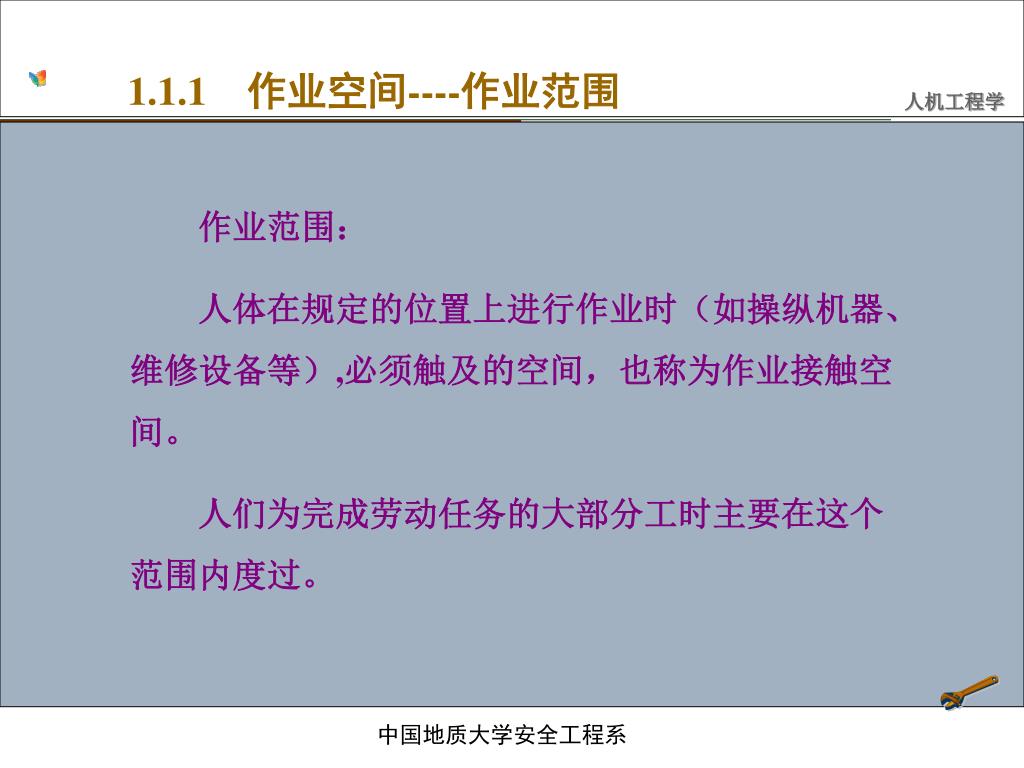 1.1.1 作业空间----作业范围

人机工程学

作业范围：

人体在规定的位置上进行作业时（如操纵机器、维修设备等）,必须触及的空间，也称为作业接触空间。

人们为完成劳动任务的大部分工时主要在这个范围内度过。

中国地质大学安全工程系